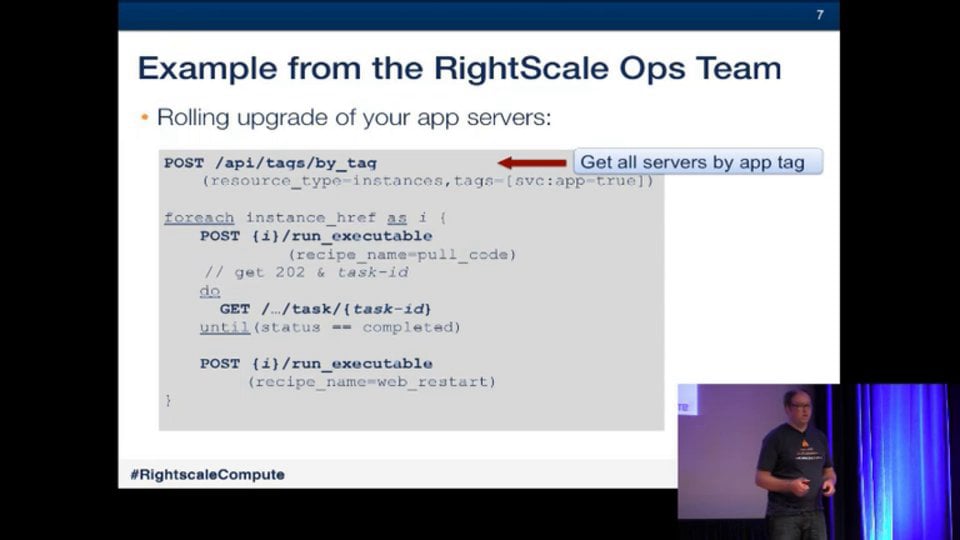 7

Example from the RightScale Ops Team

• Rolling upgrade of your app servers:

POST /api/tags/by_tag
(resource_type=instances,tags=[svc:app=true])

foreach instance_href as i {
POST {i}/run_executable
(recipe_name=pull_code)
// get 202 & task-id
do
GET /…/task/{task-id}
until(status == completed)

POST {i}/run_executable
(recipe_name=web_restart)
}

Get all servers by app tag

#RightscaleCompute